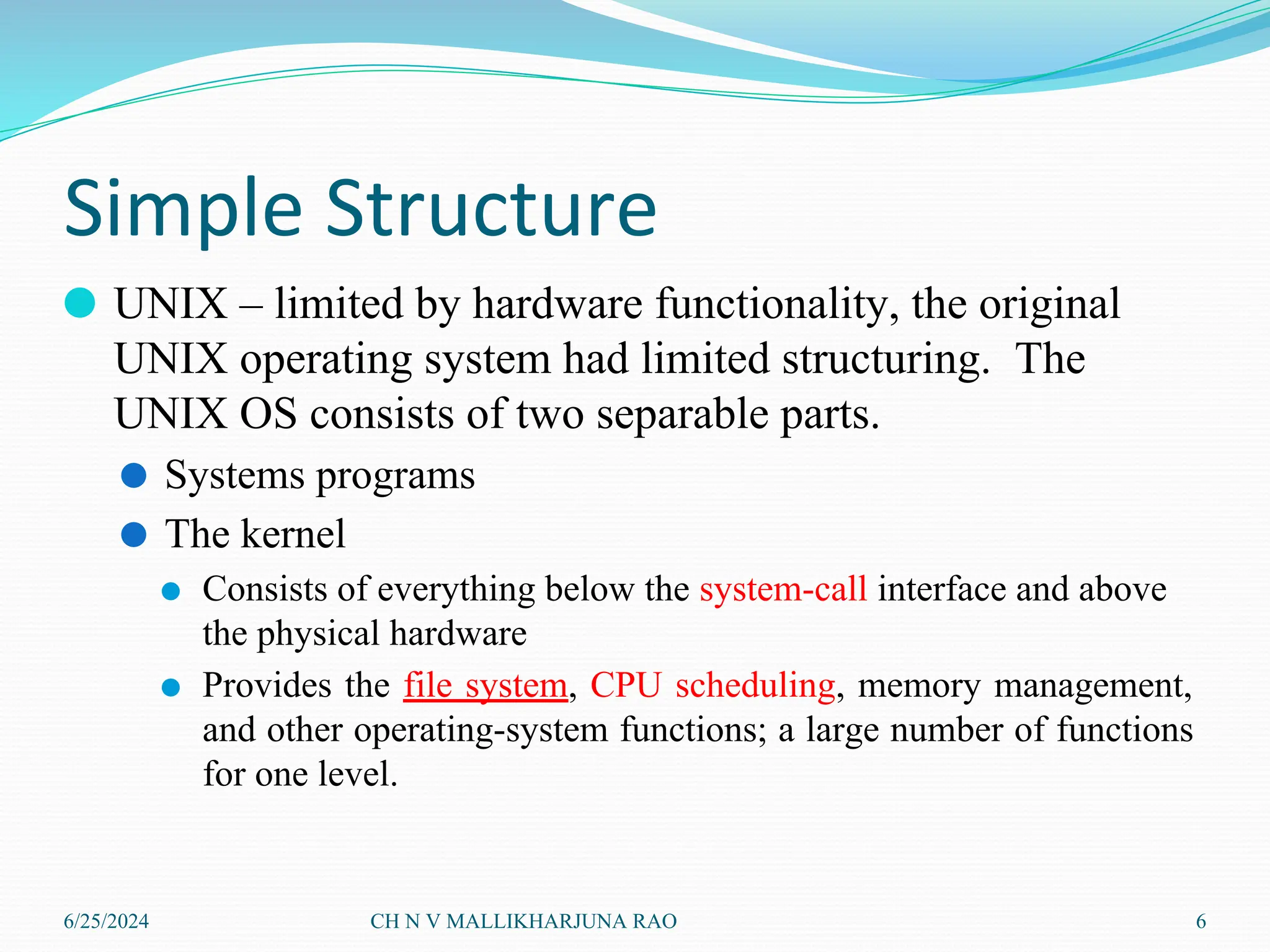 Simple Structure

UNIX – limited by hardware functionality, the original UNIX operating system had limited structuring. The UNIX OS consists of two separable parts.

Systems programs

The kernel

Consists of everything below the system-call interface and above the physical hardware

Provides the file system, CPU scheduling, memory management, and other operating-system functions; a large number of functions for one level.

6/25/2024 CH N V MALLIKHARJUNA RAO 6